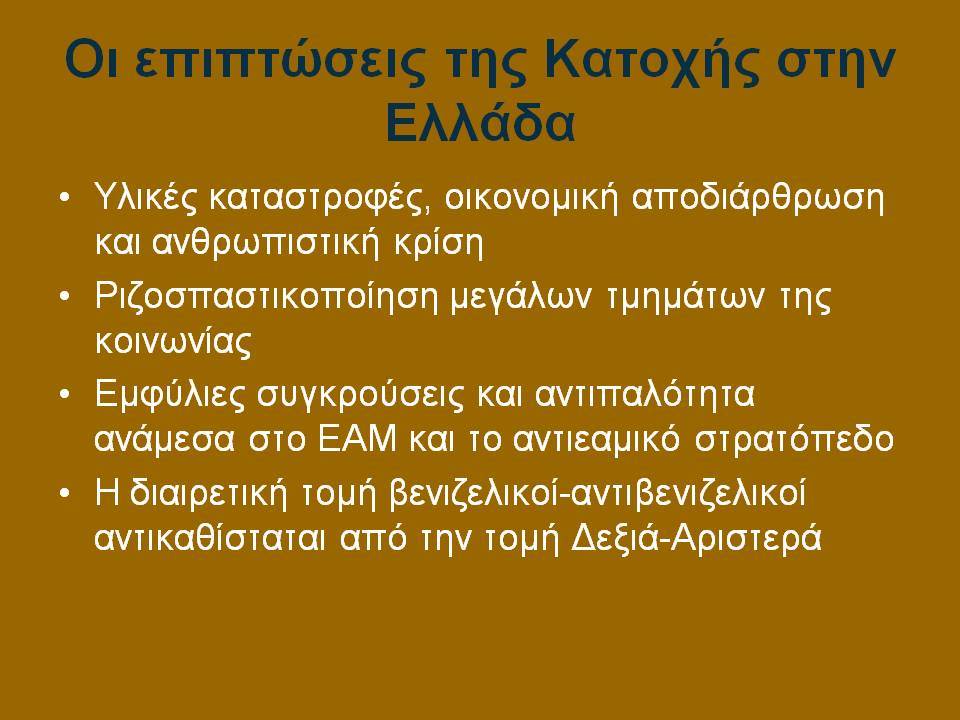 Οι επιπτώσεις της Κατοχής στην Ελλάδα

• Υλικές καταστροφές, οικονομική αποδιάρθρωση και ανθρωπιστική κρίση
• Ριζοσπαστικοποίηση μεγάλων τμημάτων της κοινωνίας
• Εμφύλιες συγκρούσεις και αντιπαλότητα ανάμεσα στο ΕΑΜ και το αντιεαμικό στρατόπεδο
• Η διαιρετική τομή βενιζελικοί-αντιβενιζελικοί αντικαθίσταται από την τομή Δεξιά-Αριστερά